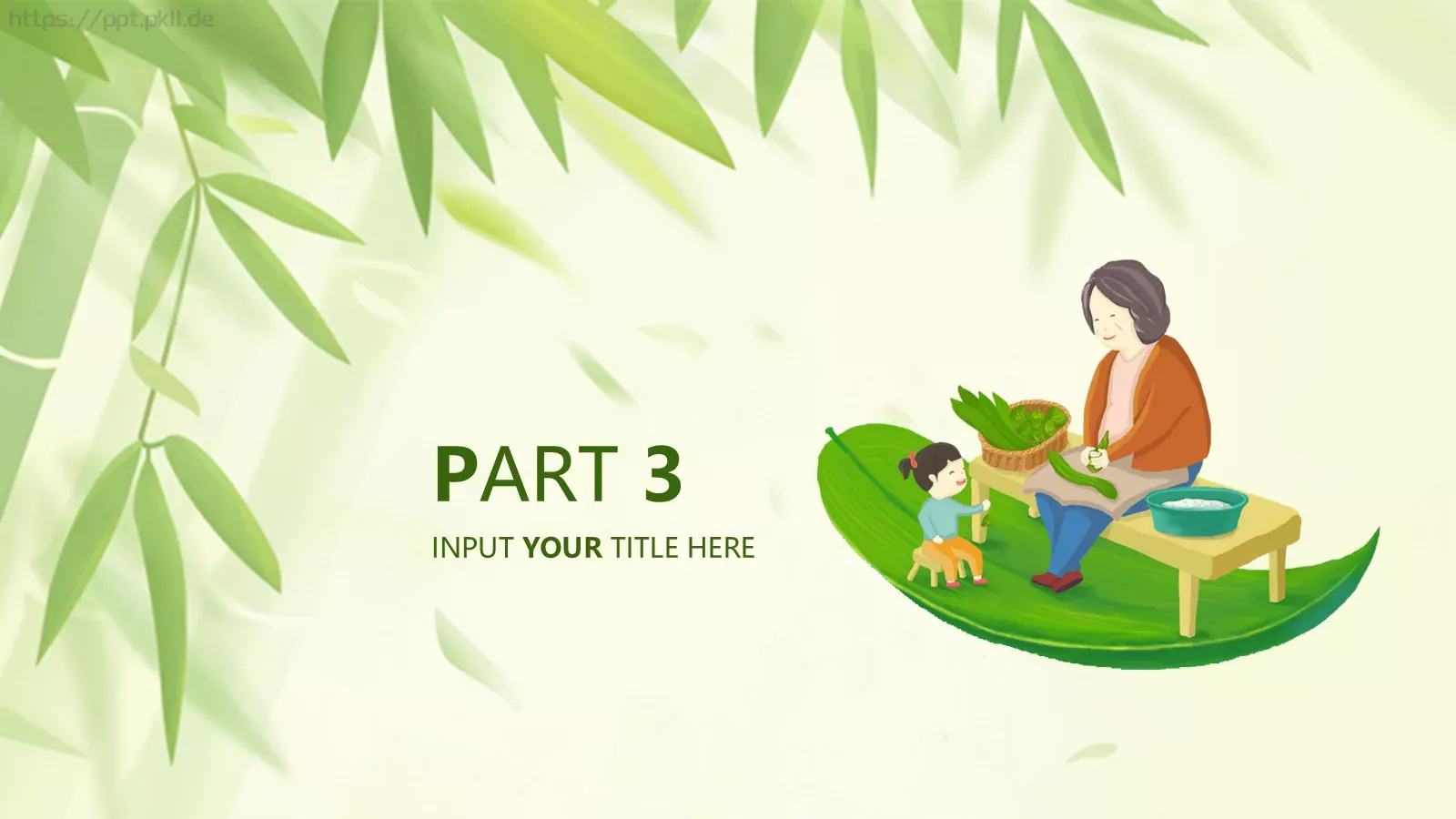 https://ppt.pkll.de

PART 3

INPUT YOUR TITLE HERE